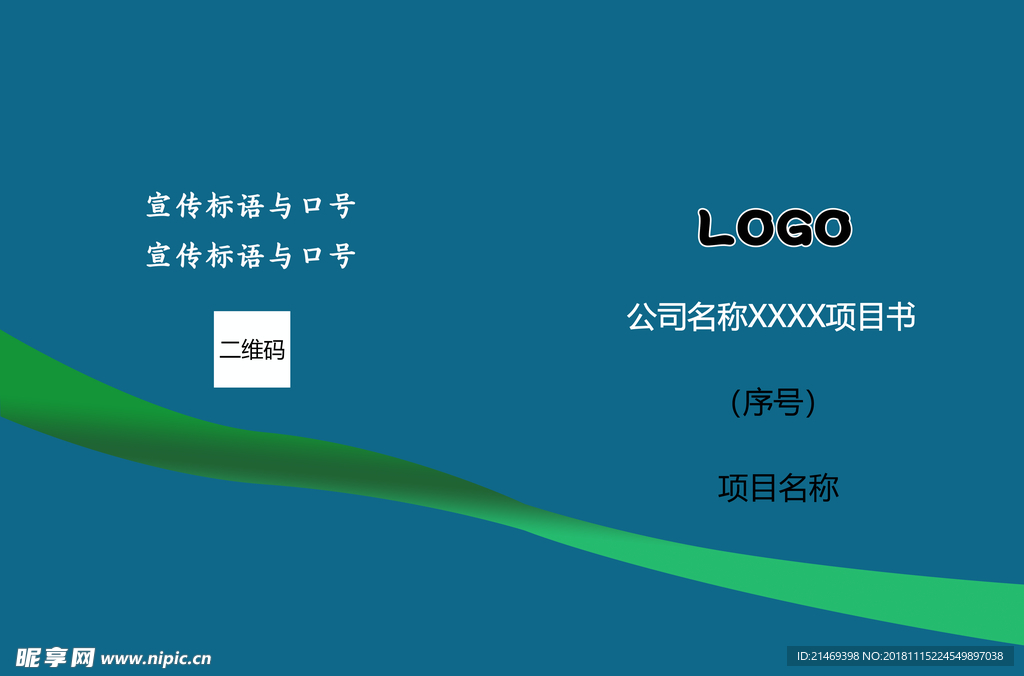 宣传标语与口号
宣传标语与口号

二维码

LOGO

公司名称XXXX项目书

（序号）

项目名称

昵享网 www.nipic.cn

ID:21469398 NO:20181115224549897038